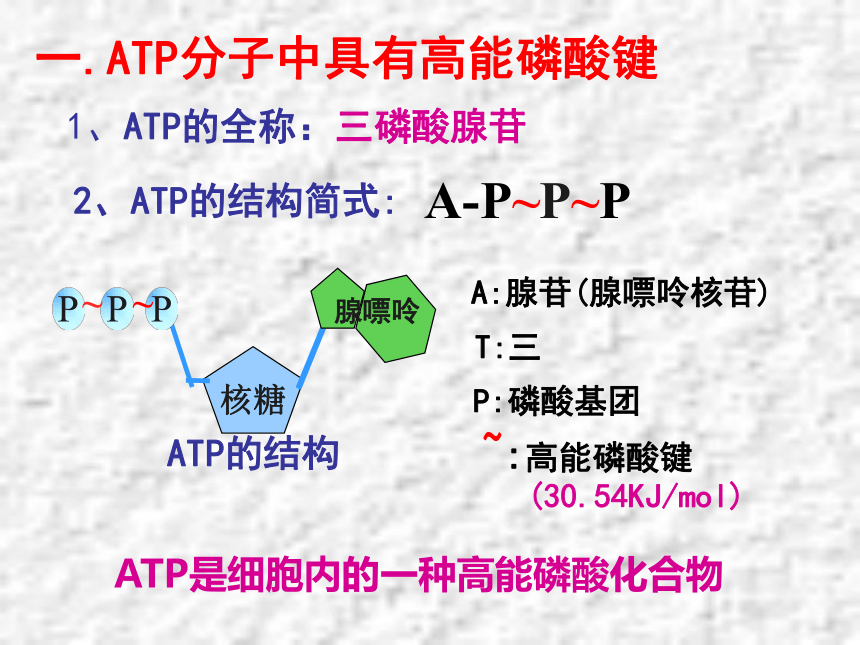 一.ATP分子中具有高能磷酸键

1、ATP的全称：三磷酸腺苷

2、ATP的结构简式: A-P~P~P

P~P~P

腺嘌呤

核糖

ATP的结构

A:腺苷(腺嘌呤核苷)

T:三

P:磷酸基团

~:高能磷酸键
(30.54KJ/mol)

ATP是细胞内的一种高能磷酸化合物